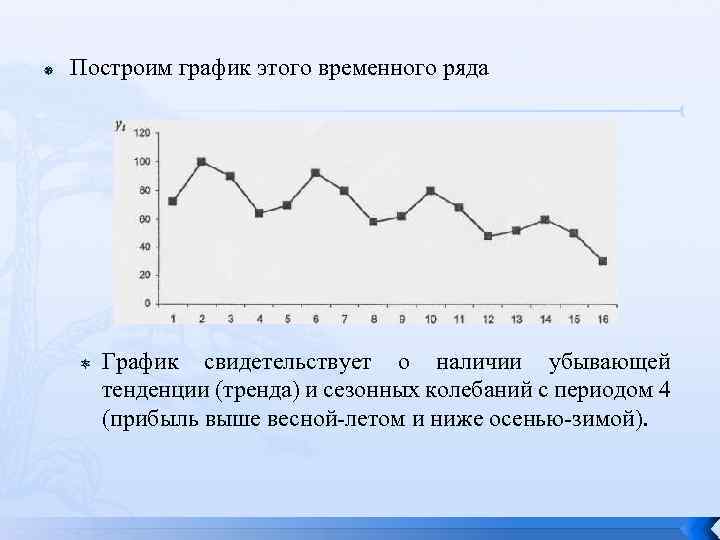 Построим график этого временного ряда

$y_t$

120
100
80
60
40
20
0

1 2 3 4 5 6 7 8 9 10 11 12 13 14 15 16

График свидетельствует о наличии убывающей тенденции (тренда) и сезонных колебаний с периодом 4 (прибыль выше весной-летом и ниже осенью-зимой).